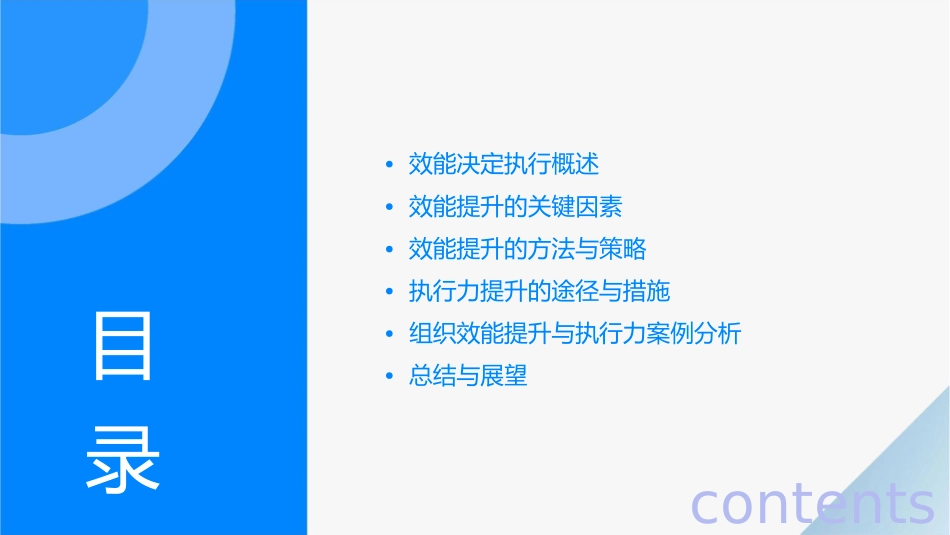 目录

• 效能决定执行概述
• 效能提升的关键因素
• 效能提升的方法与策略
• 执行力提升的途径与措施
• 组织效能提升与执行力案例分析
• 总结与展望

contents